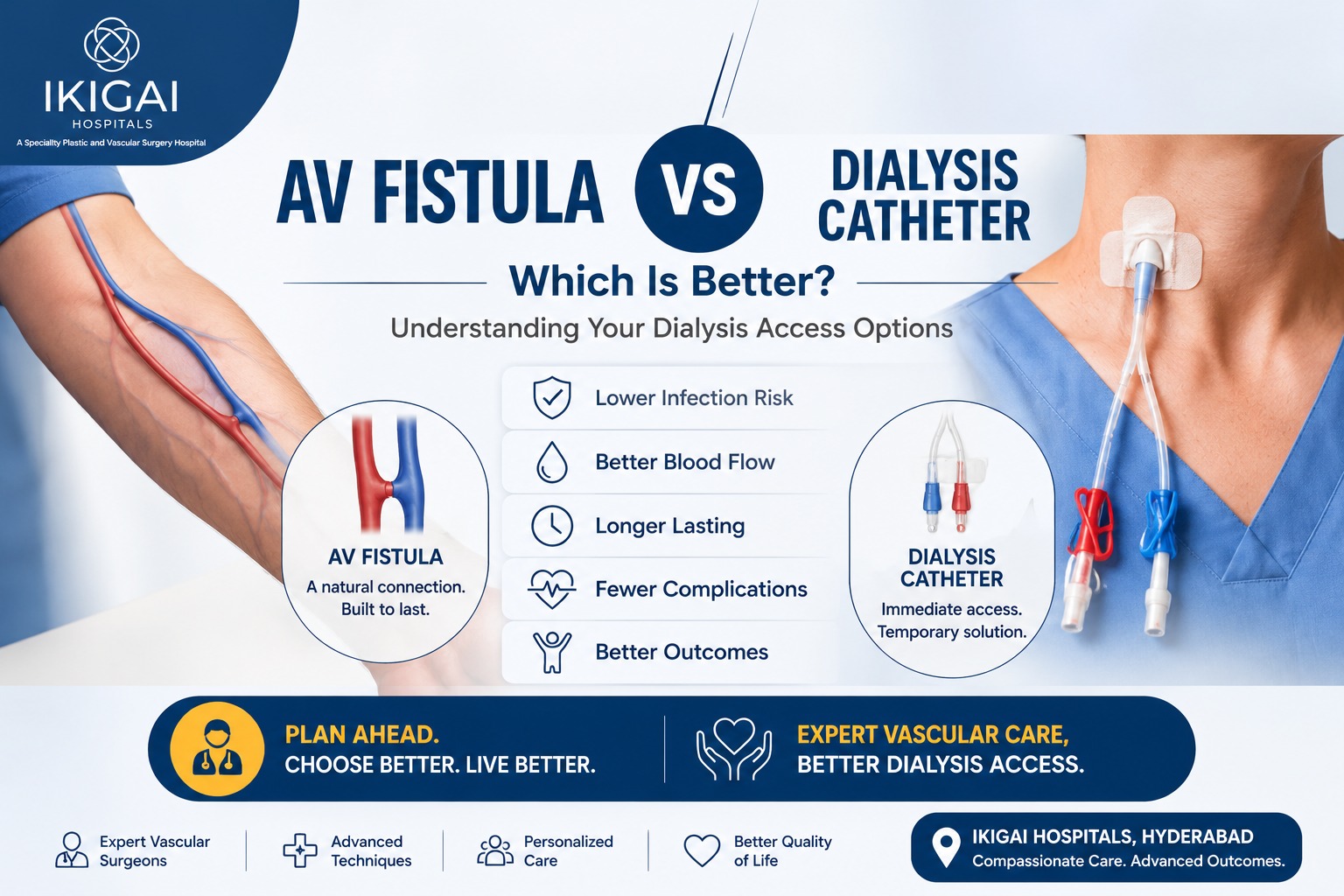 IKIGAI
HOSPITALS
A Speciality Plastic and Vascular Surgery Hospital

AV FISTULA VS DIALYSIS CATHETER

Which Is Better?

Understanding Your Dialysis Access Options

AV FISTULA
A natural connection. Built to last.

Lower Infection Risk
Better Blood Flow
Longer Lasting
Fewer Complications
Better Outcomes

DIALYSIS CATHETER
Immediate access. Temporary solution.

PLAN AHEAD.
CHOOSE BETTER. LIVE BETTER.

EXPERT VASCULAR CARE,
BETTER DIALYSIS ACCESS.

Expert Vascular Surgeons

Advanced Techniques

Personalized Care

Better Quality of Life

IKIGAI HOSPITALS, HYDERABAD
Compassionate Care. Advanced Outcomes.